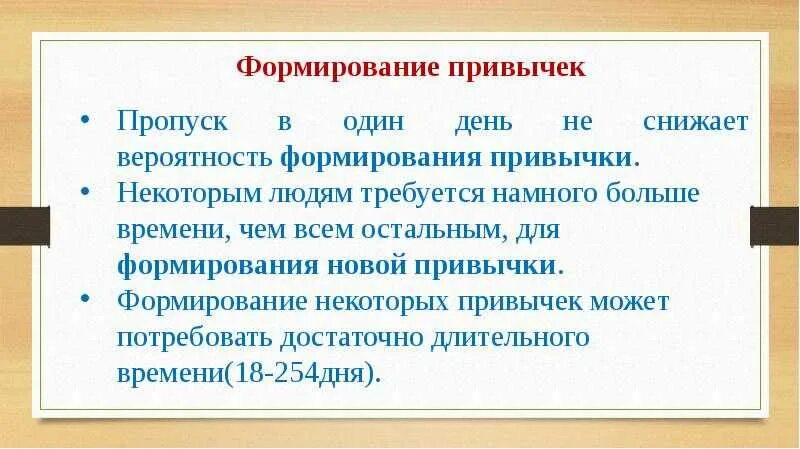 Формирование привычек

• Пропуск в один день не снижает вероятность формирования привычки.
• Некоторым людям требуется намного больше времени, чем всем остальным, для формирования новой привычки.
• Формирование некоторых привычек может потребовать достаточно длительного времени(18-254дня).